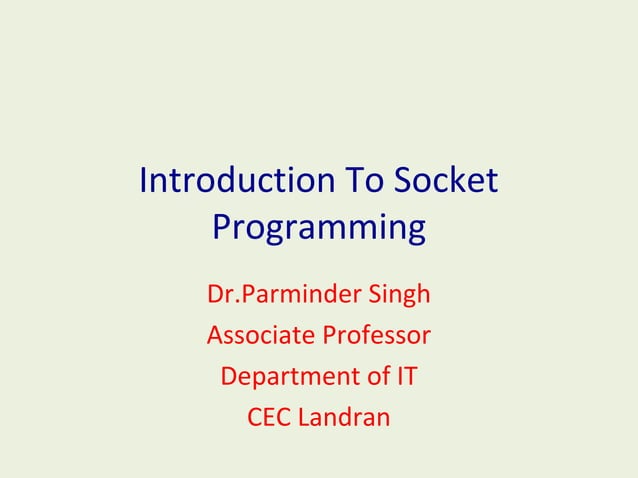 Introduction To Socket Programming

Dr.Parminder Singh
Associate Professor
Department of IT
CEC Landran